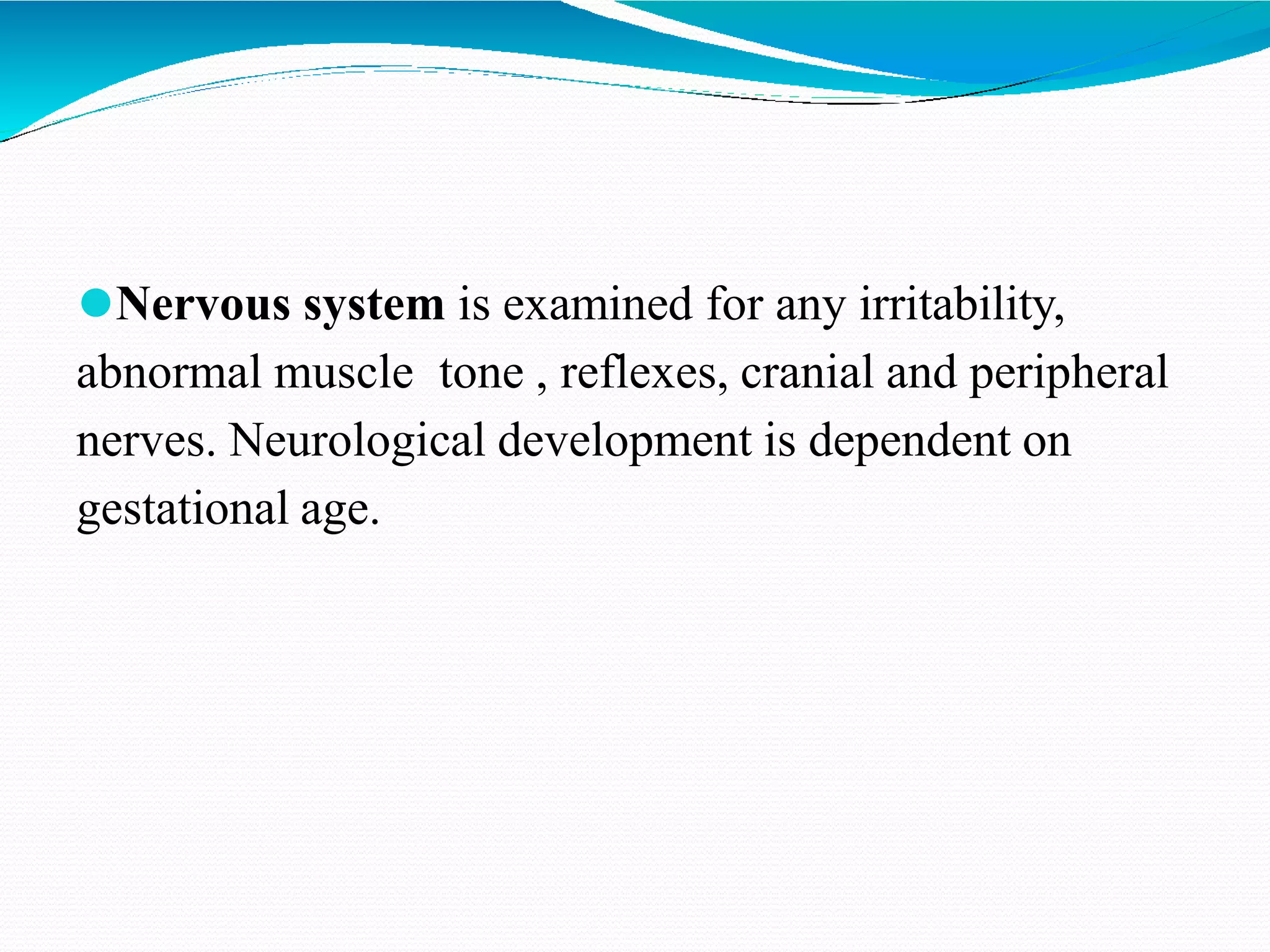 Nervous system is examined for any irritability, abnormal muscle tone , reflexes, cranial and peripheral nerves. Neurological development is dependent on gestational age.